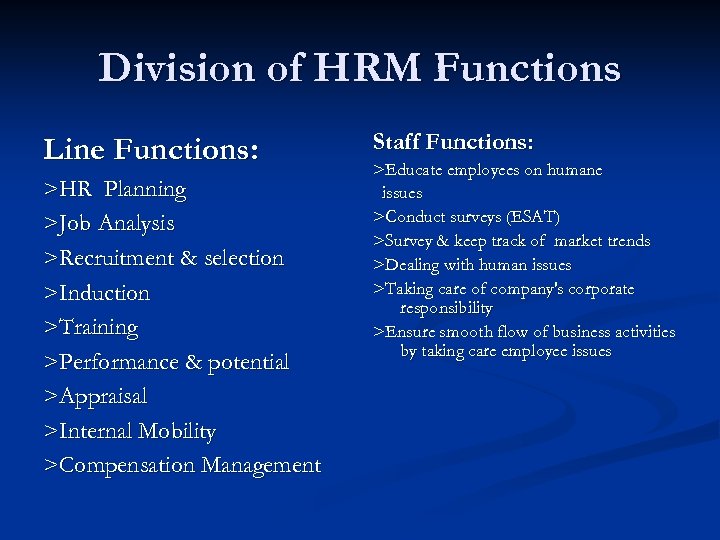 Division of HRM Functions

Line Functions:
>HR Planning
>Job Analysis
>Recruitment & selection
>Induction
>Training
>Performance & potential
>Appraisal
>Internal Mobility
>Compensation Management

Staff Functions:
>Educate employees on humane issues
>Conduct surveys (ESAT)
>Survey & keep track of market trends
>Dealing with human issues
>Taking care of company's corporate responsibility
>Ensure smooth flow of business activities by taking care employee issues